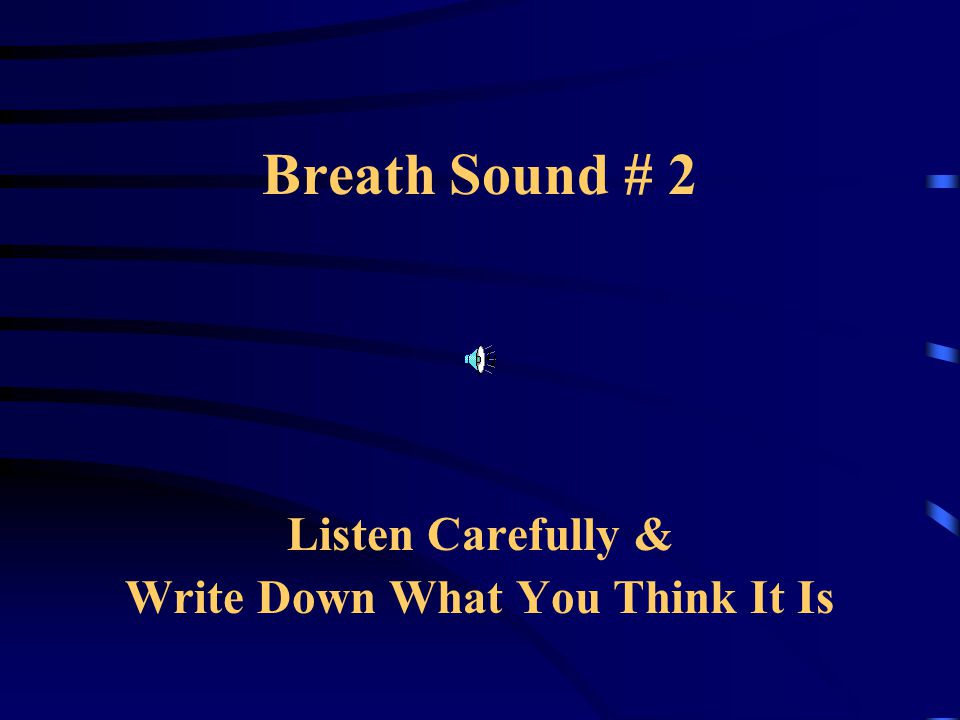 Breath Sound # 2

Listen Carefully &
Write Down What You Think It Is